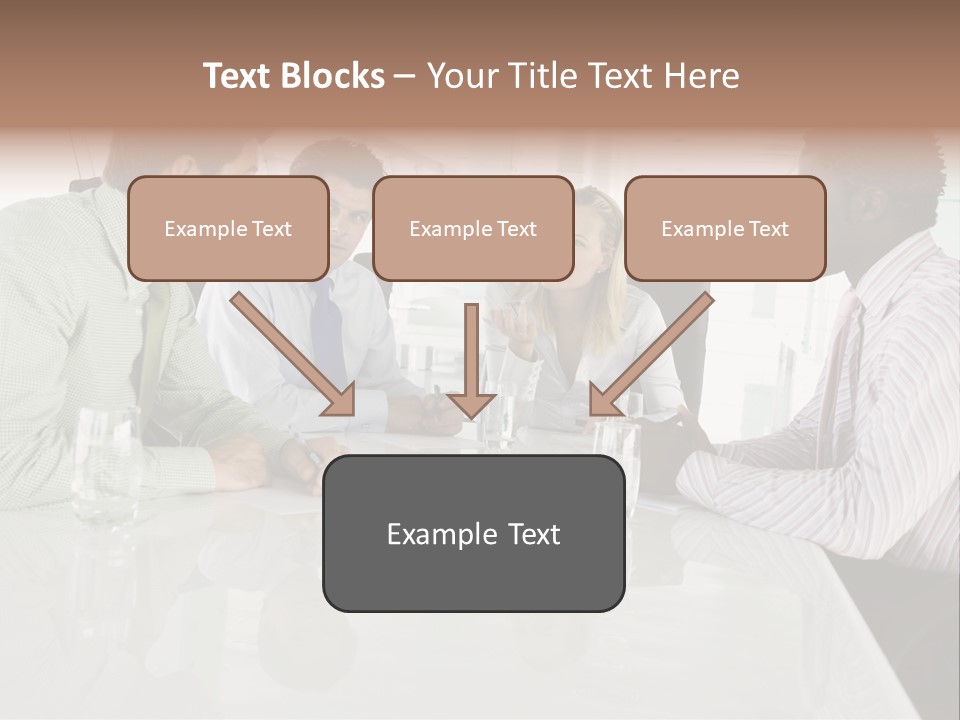 Text Blocks – Your Title Text Here

Example Text

Example Text

Example Text

Example Text